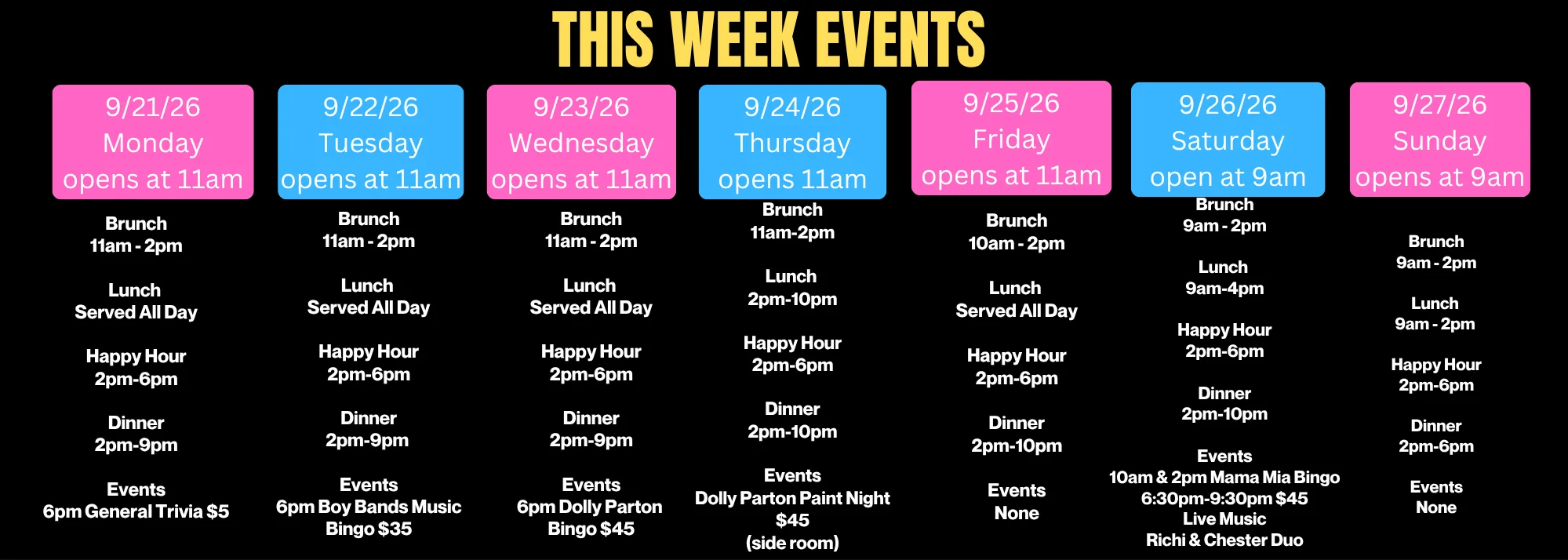 THIS WEEK EVENTS

9/21/26
Monday
opens at 11am

Brunch
11am - 2pm

Lunch
Served All Day

Happy Hour
2pm-6pm

Dinner
2pm-9pm

Events
6pm General Trivia $5

9/22/26
Tuesday
opens at 11am

Brunch
11am - 2pm

Lunch
Served All Day

Happy Hour
2pm-6pm

Dinner
2pm-9pm

Events
6pm Boy Bands Music Bingo $35

9/23/26
Wednesday
opens at 11am

Brunch
11am - 2pm

Lunch
Served All Day

Happy Hour
2pm-6pm

Dinner
2pm-9pm

Events
6pm Dolly Parton Bingo $45

9/24/26
Thursday
opens 11am

Brunch
11am-2pm

Lunch
2pm-10pm

Happy Hour
2pm-6pm

Dinner
2pm-10pm

Events
Dolly Parton Paint Night
$45
(side room)

9/25/26
Friday
opens at 11am

Brunch
10am - 2pm

Lunch
Served All Day

Happy Hour
2pm-6pm

Dinner
2pm-10pm

Events
None

9/26/26
Saturday
open at 9am

Brunch
9am - 2pm

Lunch
9am-4pm

Happy Hour
2pm-6pm

Dinner
2pm-10pm

Events
10am & 2pm Mama Mia Bingo
6:30pm-9:30pm $45
Live Music
Richi & Chester Duo

9/27/26
Sunday
opens at 9am

Brunch
9am - 2pm

Lunch
9am - 2pm

Happy Hour
2pm-6pm

Dinner
2pm-6pm

Events
None